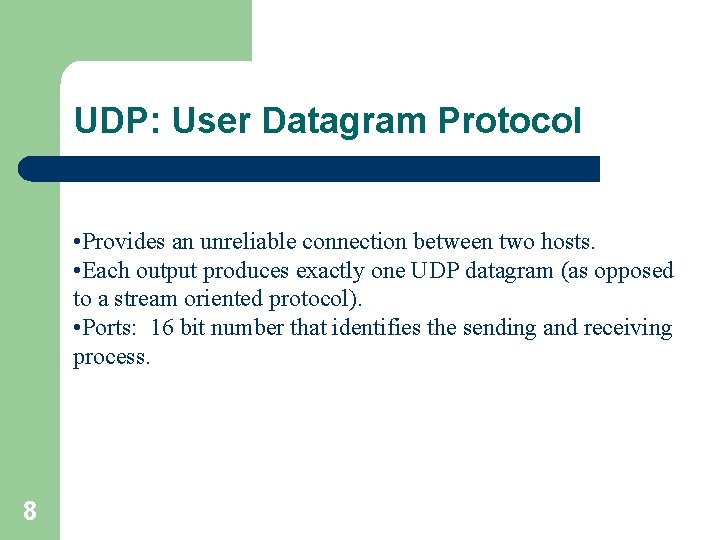 UDP: User Datagram Protocol

•Provides an unreliable connection between two hosts.
•Each output produces exactly one UDP datagram (as opposed to a stream oriented protocol).
•Ports: 16 bit number that identifies the sending and receiving process.

8